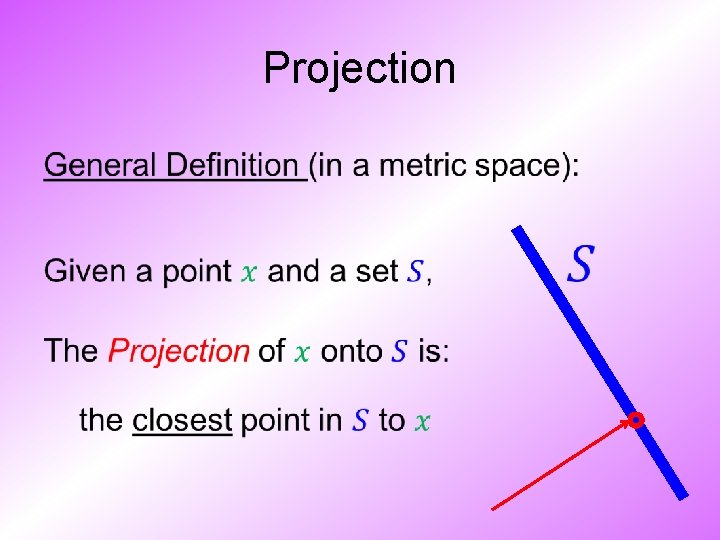 Projection

General Definition (in a metric space):

Given a point $x$ and a set $S$,

The Projection of $x$ onto $S$ is:

the closest point in $S$ to $x$

$S$